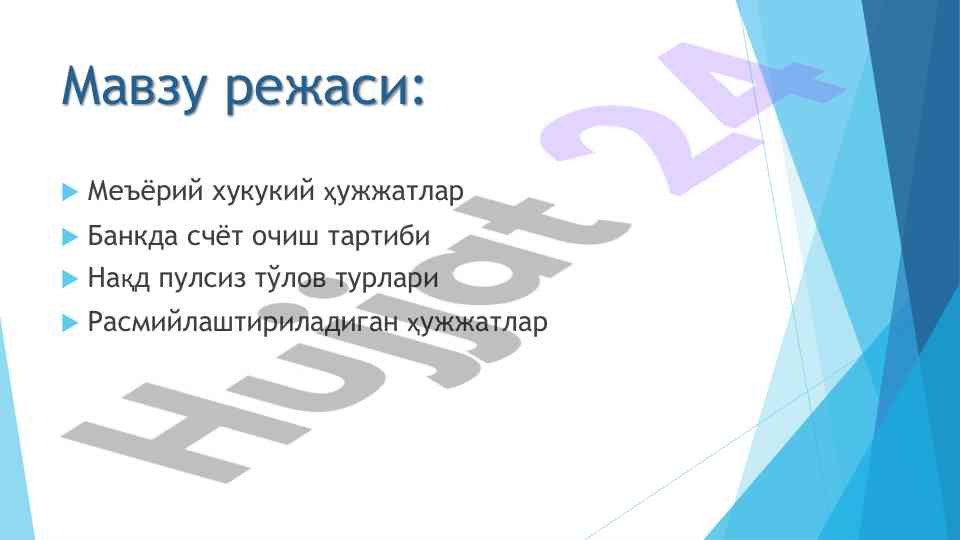 Мавзу режаси:

Меъёрий хукукий ҳужжатлар
Банкда счёт очиш тартиби
Нақд пулсиз тўлов турлари
Расмийлаштириладиган ҳужжатлар

Hujjat 24